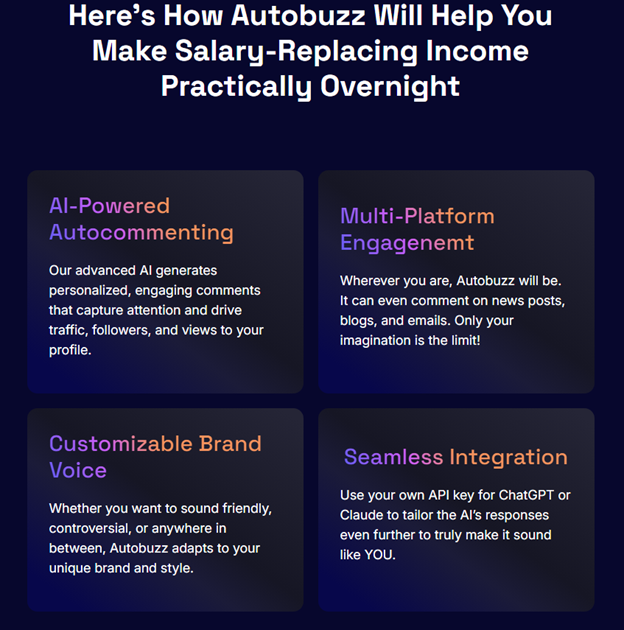 Here's How Autobuzz Will Help You Make Salary-Replacing Income Practically Overnight

AI-Powered Autocommenting

Our advanced AI generates personalized, engaging comments that capture attention and drive traffic, followers, and views to your profile.

Multi-Platform Engagenemt

Wherever you are, Autobuzz will be. It can even comment on news posts, blogs, and emails. Only your imagination is the limit!

Customizable Brand Voice

Whether you want to sound friendly, controversial, or anywhere in between, Autobuzz adapts to your unique brand and style.

Seamless Integration

Use your own API key for ChatGPT or Claude to tailor the AI's responses even further to truly make it sound like YOU.